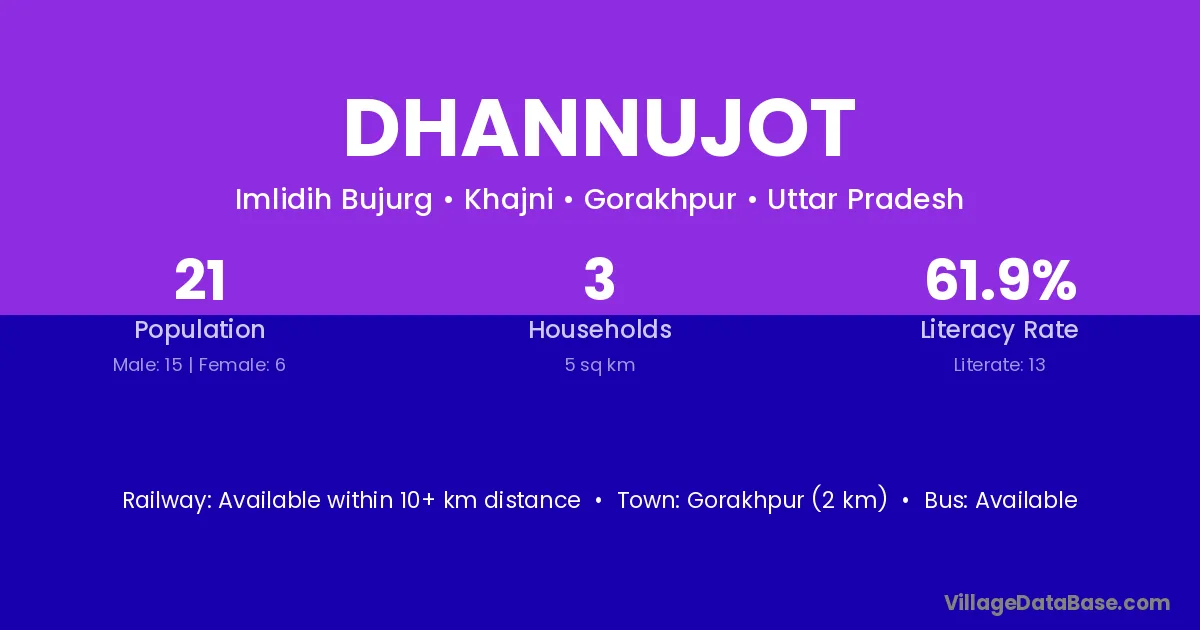 DHANNUJOT

Imlidih Bujurg • Khajni • Gorakhpur • Uttar Pradesh

21
Population
Male: 15 | Female: 6

3
Households
5 sq km

61.9%
Literacy Rate
Literate: 13

Railway: Available within 10+ km distance • Town: Gorakhpur (2 km) • Bus: Available

VillageDataBase.com